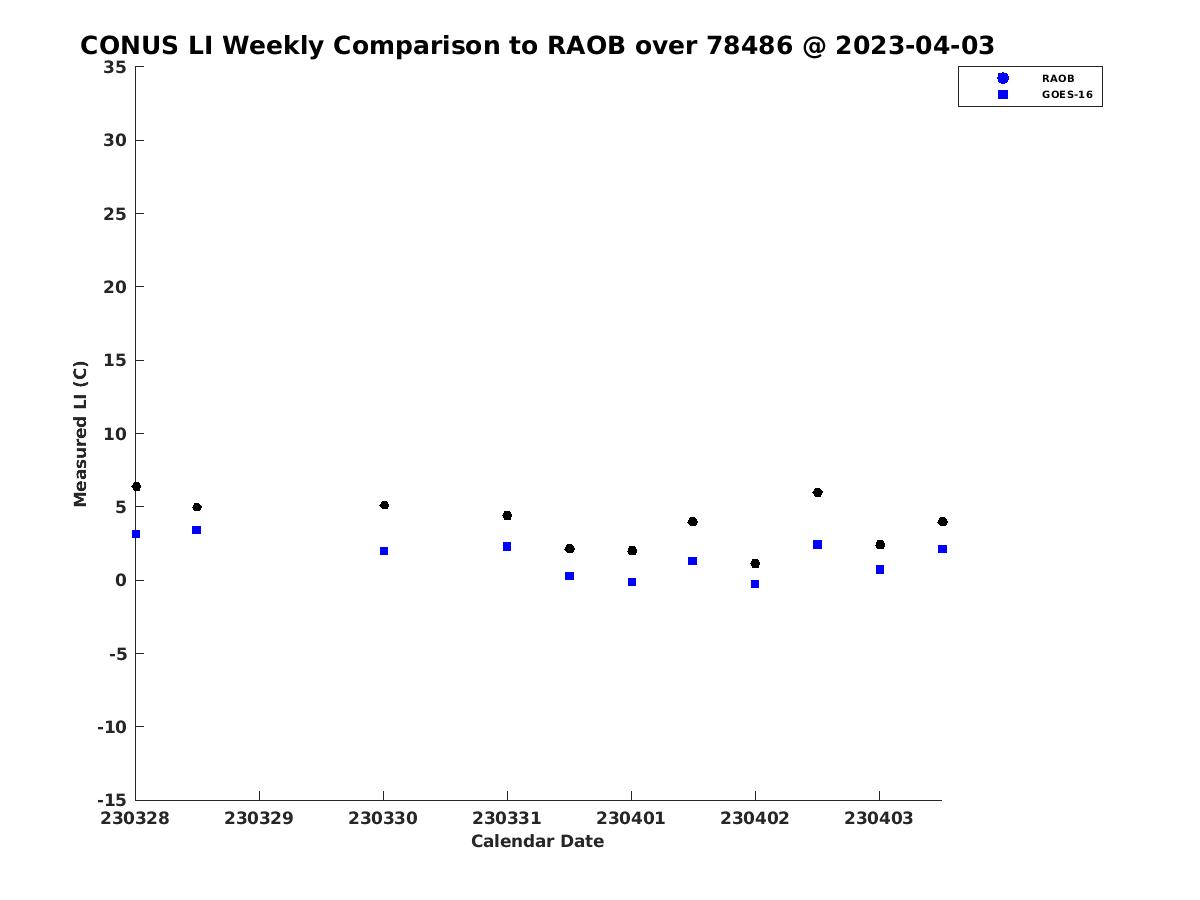 CONUS LI Weekly Comparison to RAOB over 78486 @ 2023-04-03

RAOB
GOES-16

Measured LI (C)

35
30
25
20
15
10
5
0
-5
-10
-15

230328 230329 230330 230331 230401 230402 230403

Calendar Date